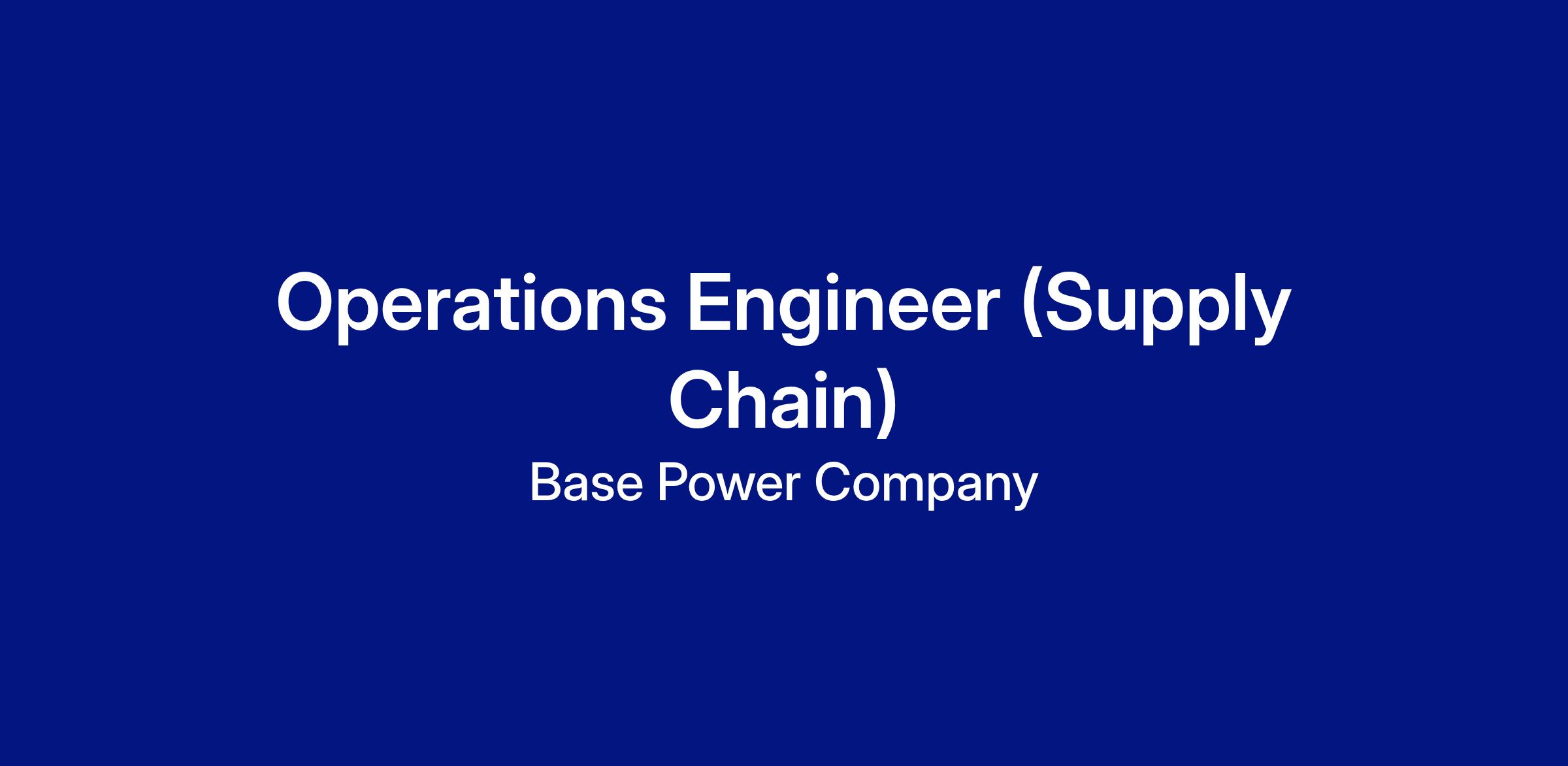 Operations Engineer (Supply Chain)

Base Power Company